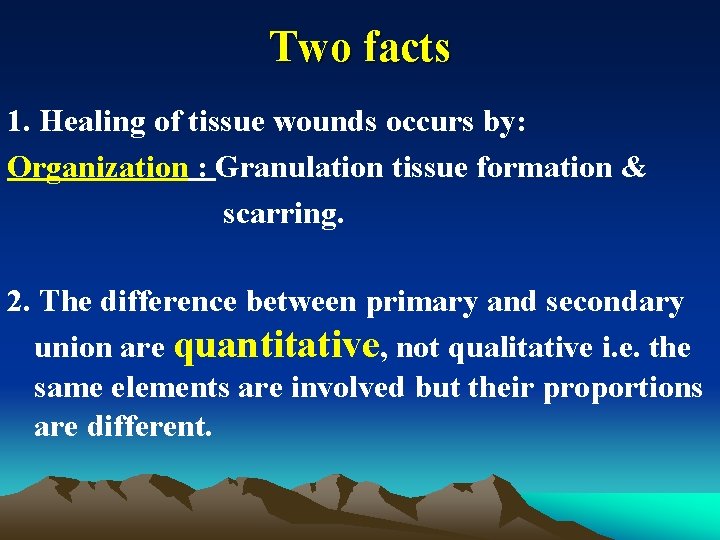 Two facts

1. Healing of tissue wounds occurs by:

Organization : Granulation tissue formation & scarring.

2. The difference between primary and secondary union are quantitative, not qualitative i.e. the same elements are involved but their proportions are different.